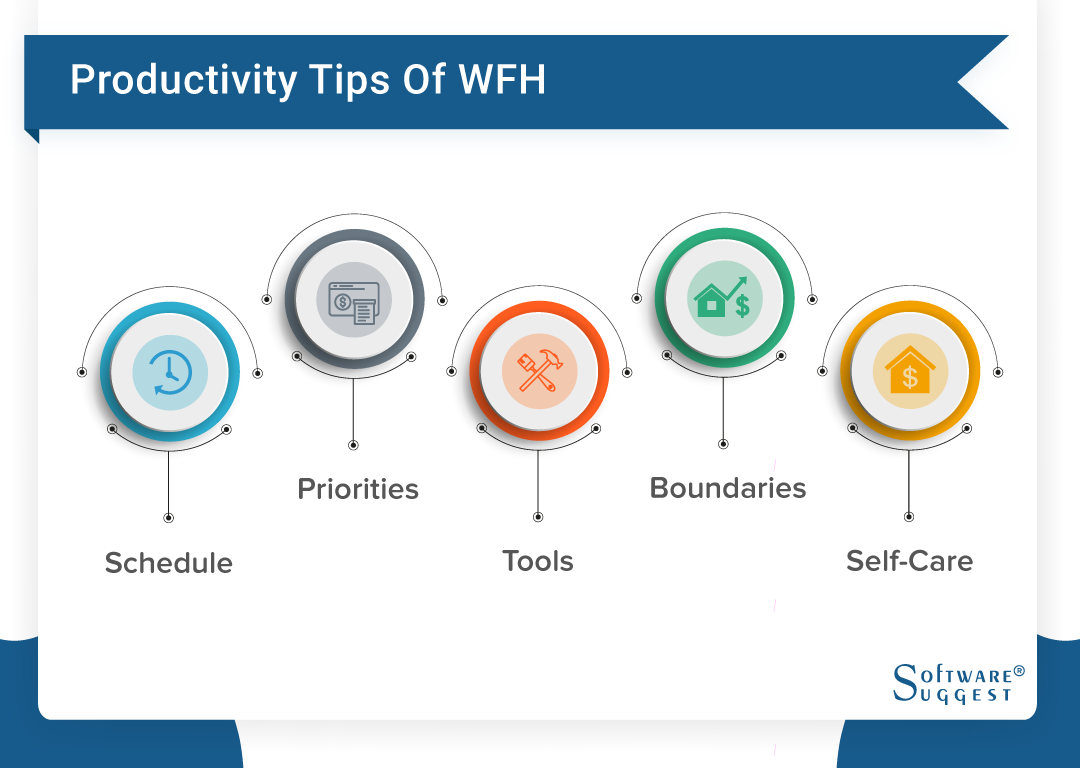 Productivity Tips Of WFH

Schedule

Priorities

Tools

Boundaries

Self-Care

SOFTWARE® SUGGEST